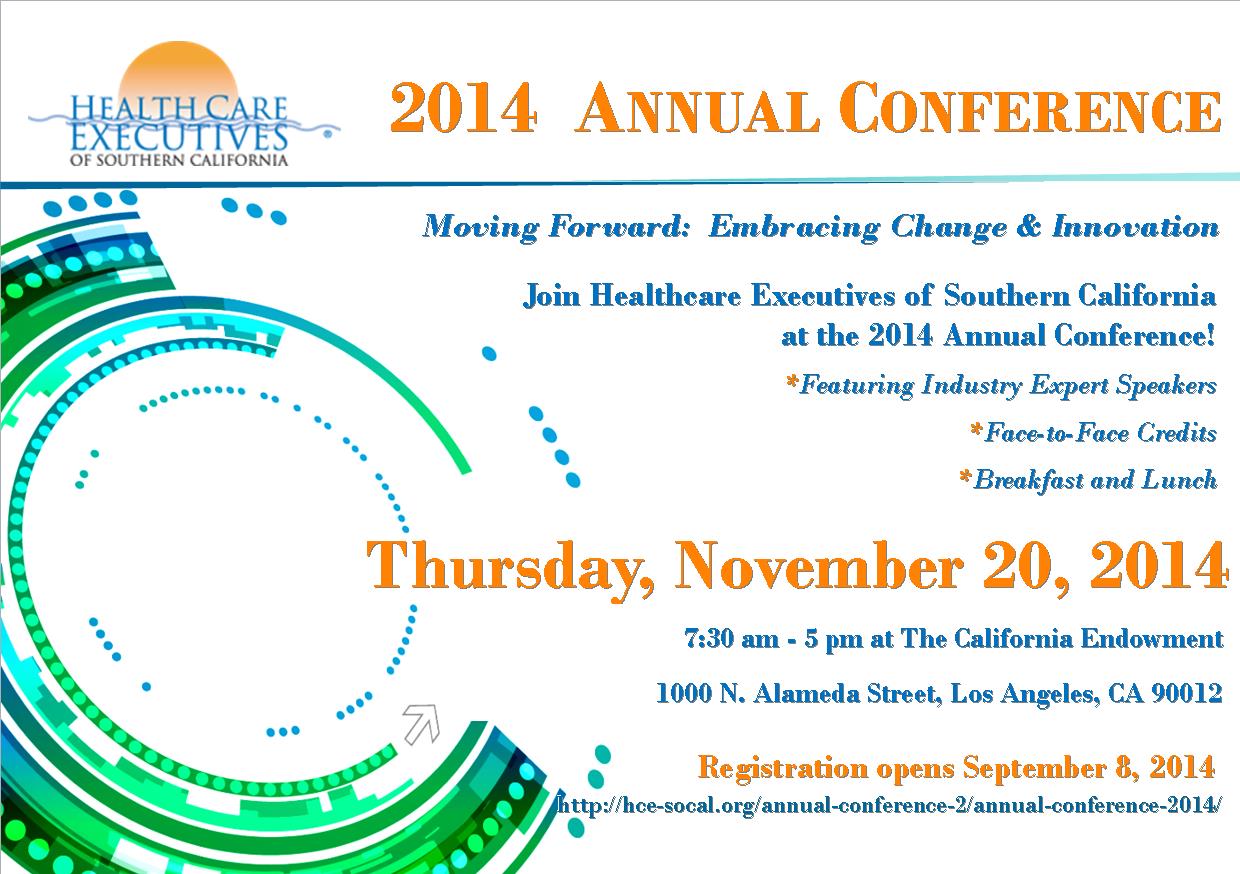 HEALTH CARE EXECUTIVES
OF SOUTHERN CALIFORNIA

2014 ANNUAL CONFERENCE

Moving Forward: Embracing Change & Innovation

Join Healthcare Executives of Southern California at the 2014 Annual Conference!

*Featuring Industry Expert Speakers

*Face-to-Face Credits

*Breakfast and Lunch

Thursday, November 20, 2014

7:30 am - 5 pm at The California Endowment

1000 N. Alameda Street, Los Angeles, CA 90012

Registration opens September 8, 2014

http://hce-socal.org/annual-conference-2/annual-conference-2014/